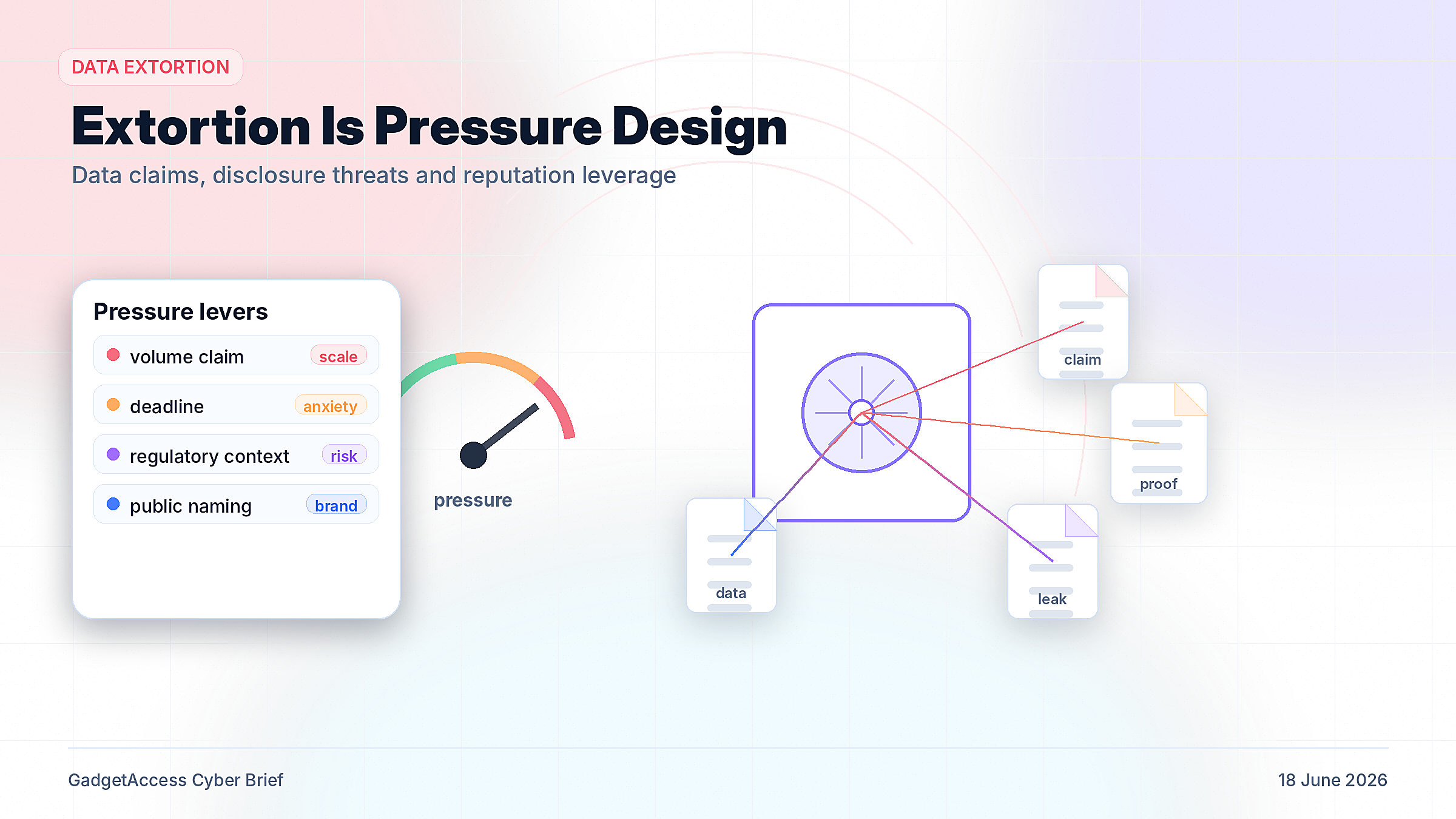 DATA EXTORTION

Extortion Is Pressure Design

Data claims, disclosure threats and reputation leverage

Pressure levers

volume claim scale

deadline anxiety

regulatory context risk

public naming brand

pressure

claim

proof

data

leak

GadgetAccess Cyber Brief

18 June 2026